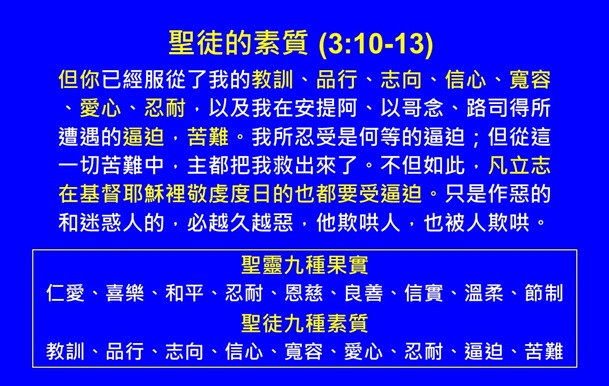 聖徒的素質 (3:10-13)

但你已經服從了我的教訓、品行、志向、信心、寬容、愛心、忍耐，以及我在安提阿、以哥念、路司得所遭遇的逼迫，苦難。我所忍受是何等的逼迫；但從這一切苦難中，主都把我救出來了。不但如此，凡立志在基督耶穌裡敬虔度日的也都要受逼迫。只是作惡的和迷惑人的，必越久越惡，他欺哄人，也被人欺哄。

聖靈九種果實
仁愛、喜樂、和平、忍耐、恩慈、良善、信實、溫柔、節制
聖徒九種素質
教訓、品行、志向、信心、寬容、愛心、忍耐、逼迫、苦難